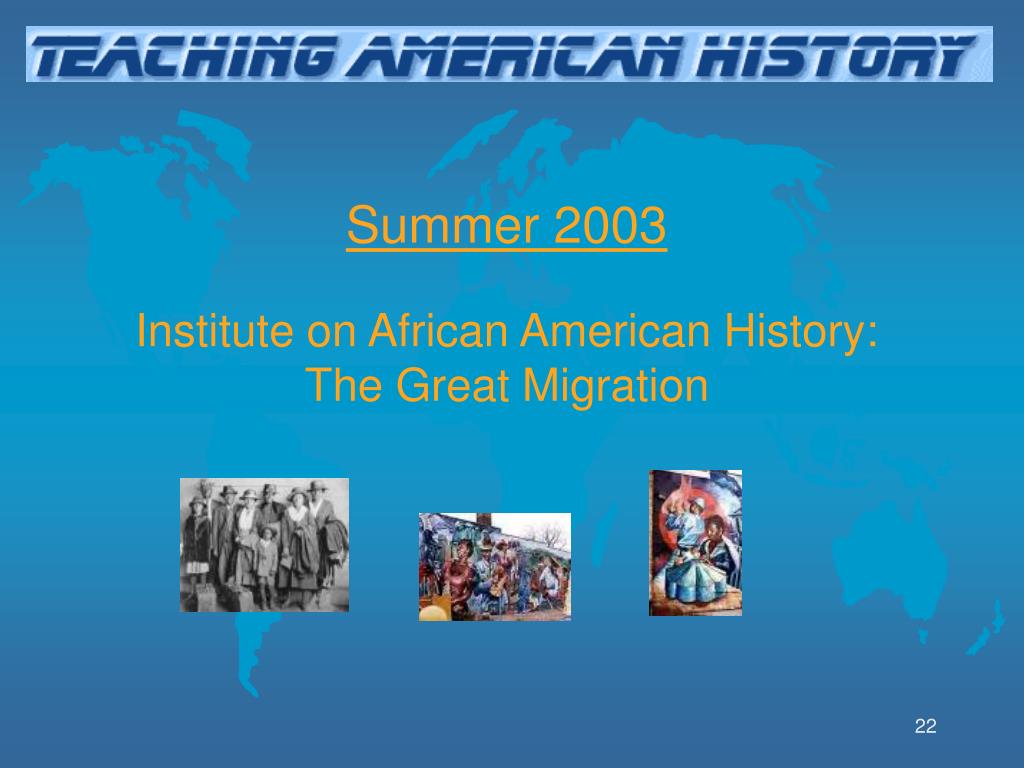 TEACHING AMERICAN HISTORY

Summer 2003

Institute on African American History: The Great Migration

22